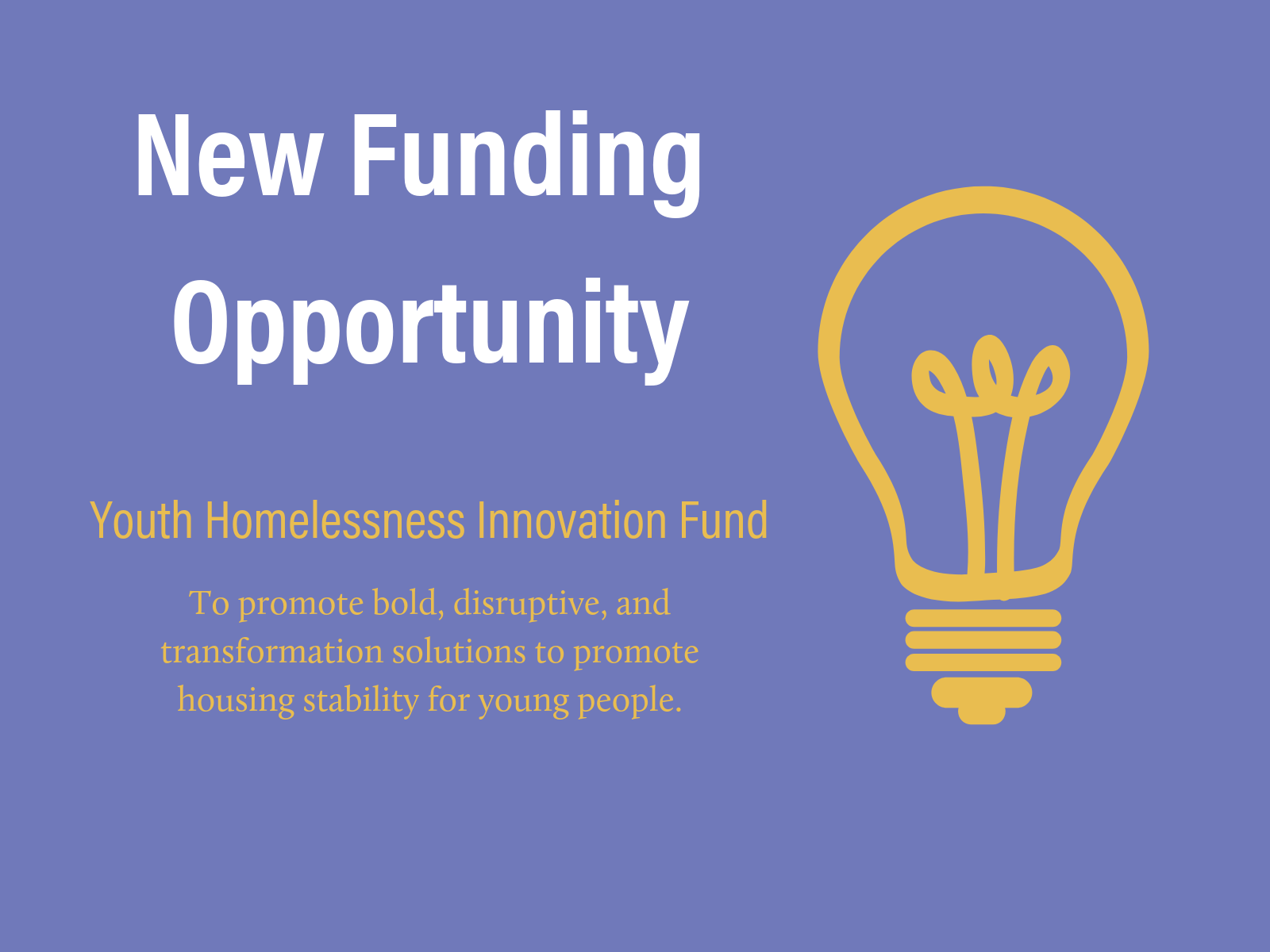 New Funding Opportunity

Youth Homelessness Innovation Fund

To promote bold, disruptive, and transformation solutions to promote housing stability for young people.